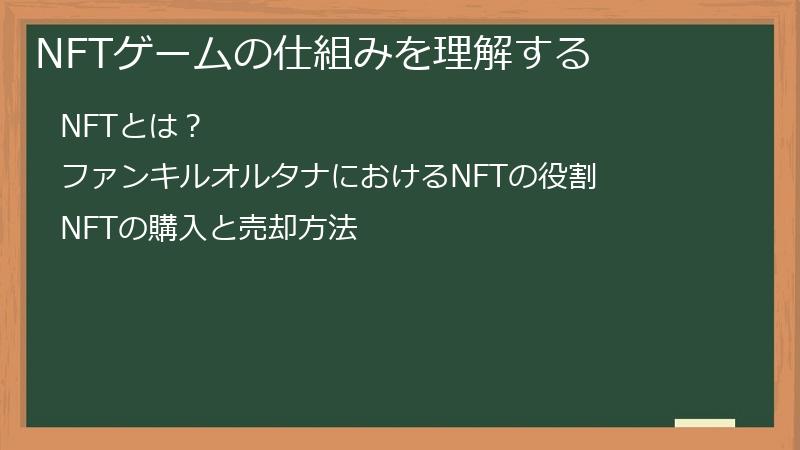 NFTゲームの仕組みを理解する

NFTとは？

ファンキルオルタナにおけるNFTの役割

NFTの購入と売却方法